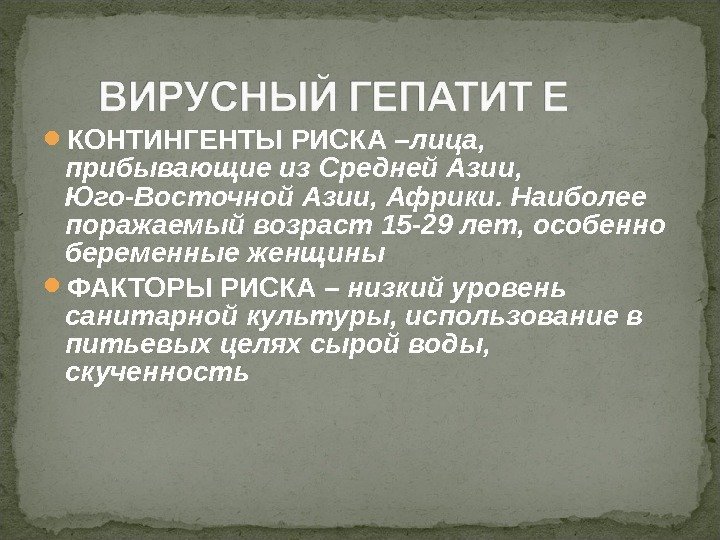 ВИРУСНЫЙ ГЕПАТИТ Е

КОНТИНГЕНТЫ РИСКА –лица, прибывающие из Средней Азии, Юго-Восточной Азии, Африки. Наиболее поражаемый возраст 15-29 лет, особенно беременные женщины

ФАКТОРЫ РИСКА – низкий уровень санитарной культуры, использование в питьевых целях сырой воды, скученность